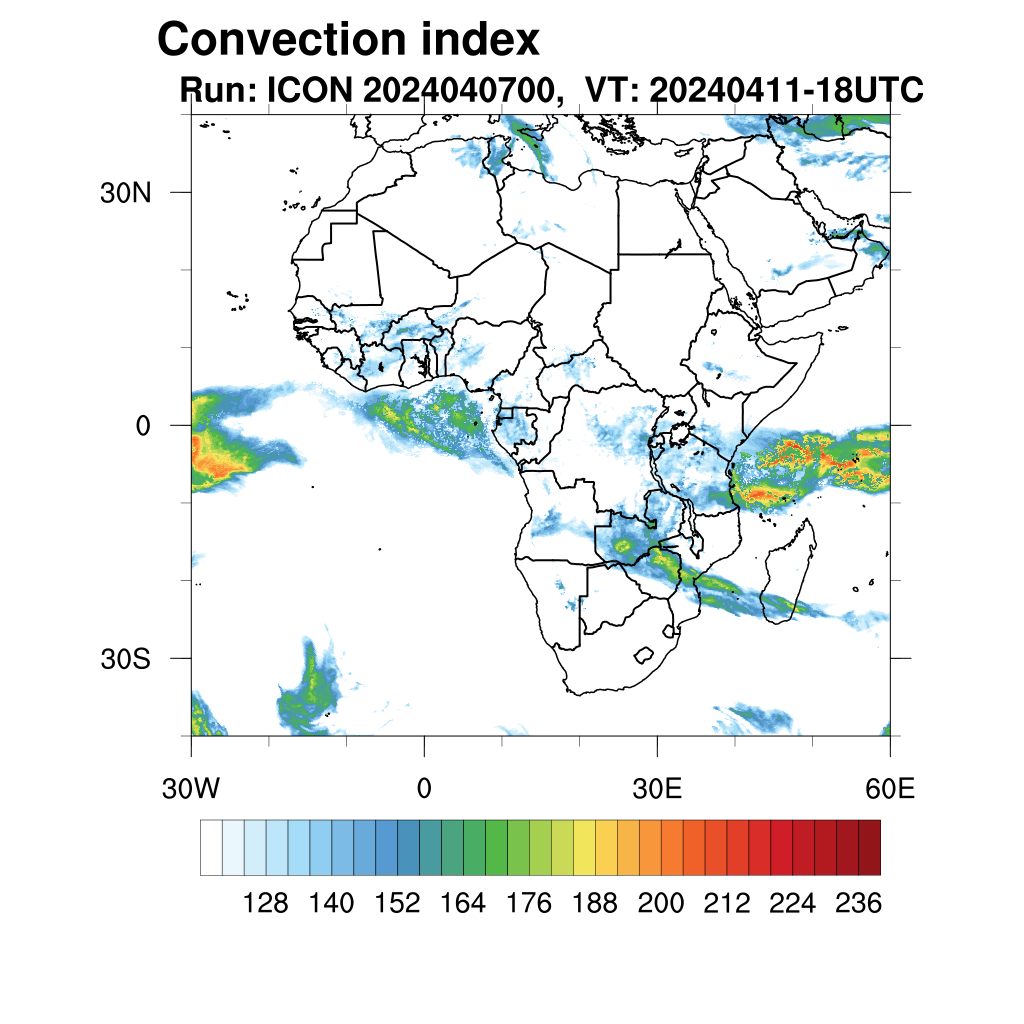 Convection index
Run: ICON 2024040700, VT: 20240411-18UTC

30N
0
30S

30W
0
30E
60E

128 140 152 164 176 188 200 212 224 236